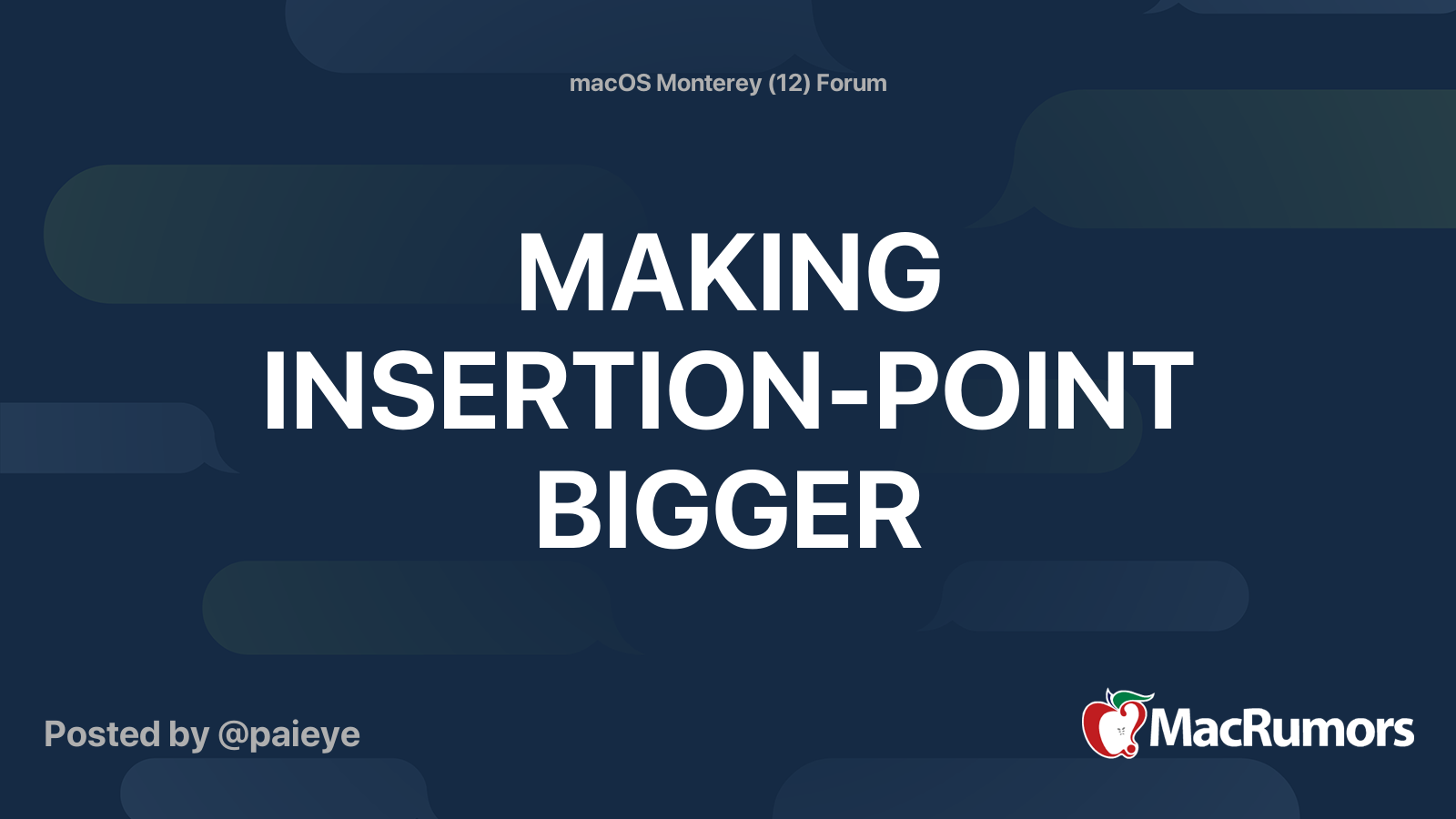 macOS Monterey (12) Forum

MAKING INSERTION-POINT BIGGER

Posted by @paieye

MacRumors